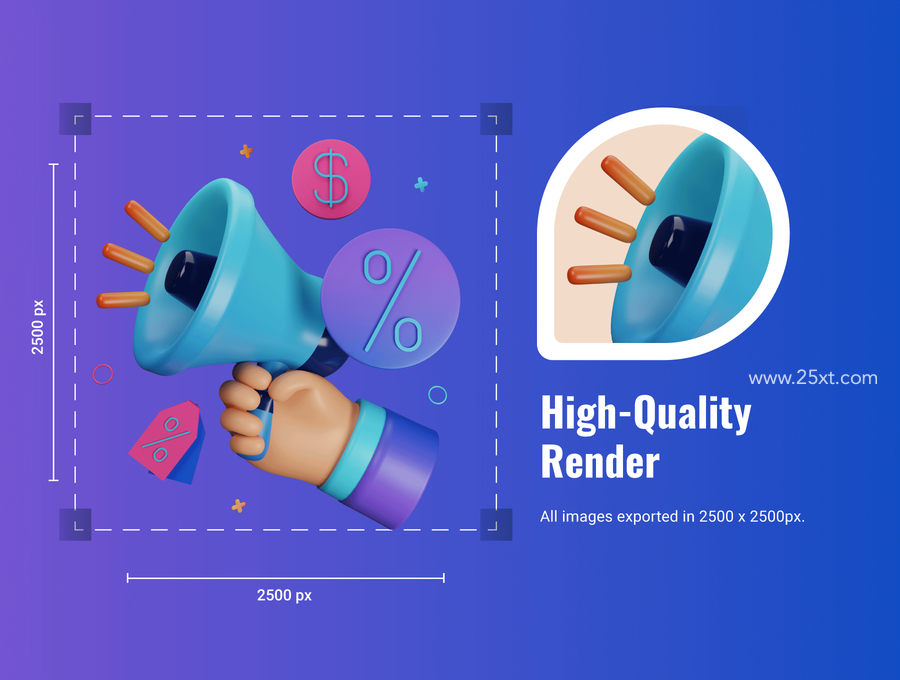 2500 px

$

%

%

2500 px

www.25xt.com

High-Quality Render

All images exported in 2500 x 2500px.